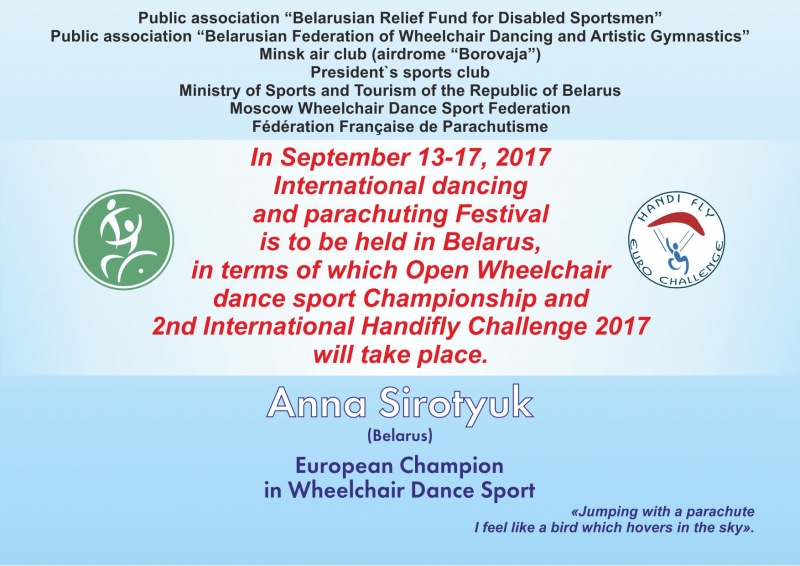 Public association “Belarusian Relief Fund for Disabled Sportsmen”
Public association “Belarusian Federation of Wheelchair Dancing and Artistic Gymnastics”
Minsk air club (airdrome “Borovaja”)
President`s sports club
Ministry of Sports and Tourism of the Republic of Belarus
Moscow Wheelchair Dance Sport Federation
Fédération Française de Parachutisme

In September 13-17, 2017 International dancing and parachuting Festival is to be held in Belarus, in terms of which Open Wheelchair dance sport Championship and 2nd International Handifly Challenge 2017 will take place.

HANDI FLY EURO CHALLENGE

Anna Sirotyuk
(Belarus)

European Champion in Wheelchair Dance Sport

«Jumping with a parachute I feel like a bird which hovers in the sky».